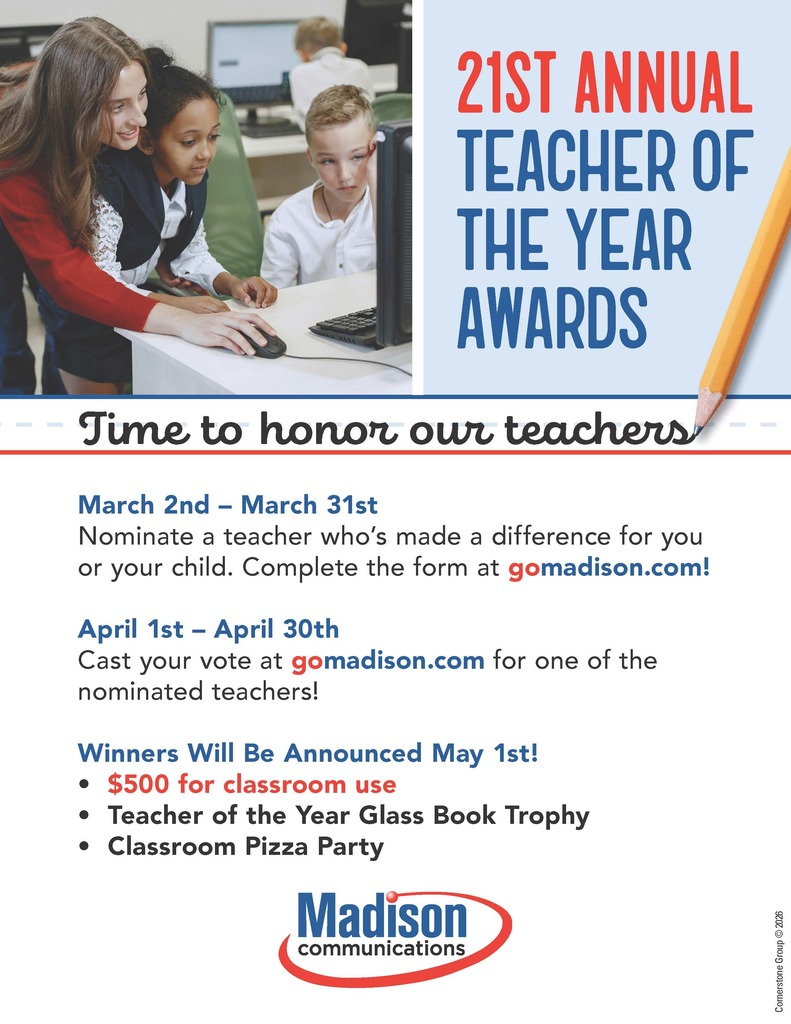 21ST ANNUAL TEACHER OF THE YEAR AWARDS

Time to honor our teachers

March 2nd – March 31st
Nominate a teacher who's made a difference for you or your child. Complete the form at gomadison.com!

April 1st – April 30th
Cast your vote at gomadison.com for one of the nominated teachers!

Winners Will Be Announced May 1st!
• $500 for classroom use
• Teacher of the Year Glass Book Trophy
• Classroom Pizza Party

Madison communications

Cornerstone Group © 2026